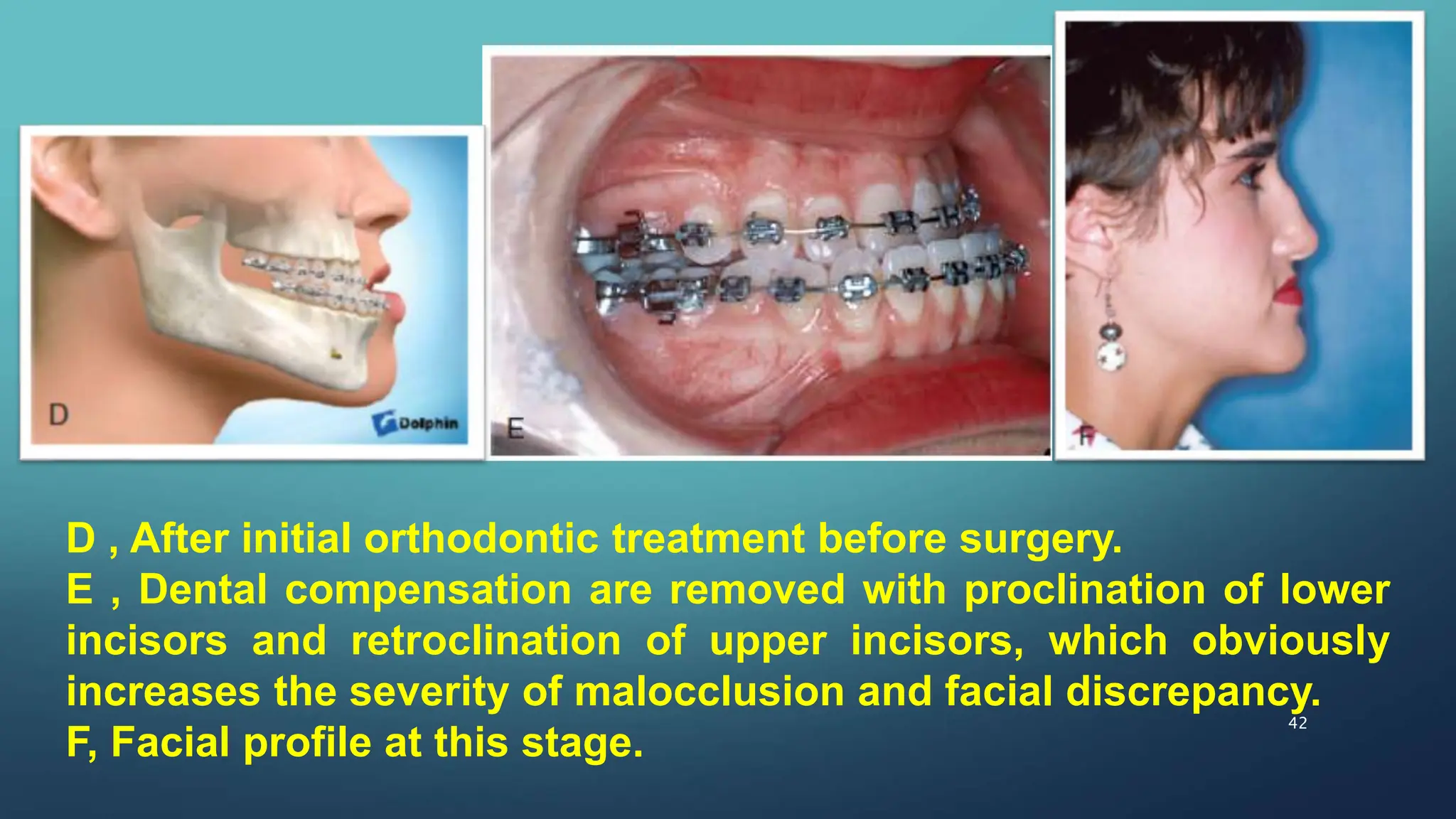 D

Dolphin

E

F

D , After initial orthodontic treatment before surgery.
E , Dental compensation are removed with proclination of lower incisors and retroclination of upper incisors, which obviously increases the severity of malocclusion and facial discrepancy.
F, Facial profile at this stage.

42